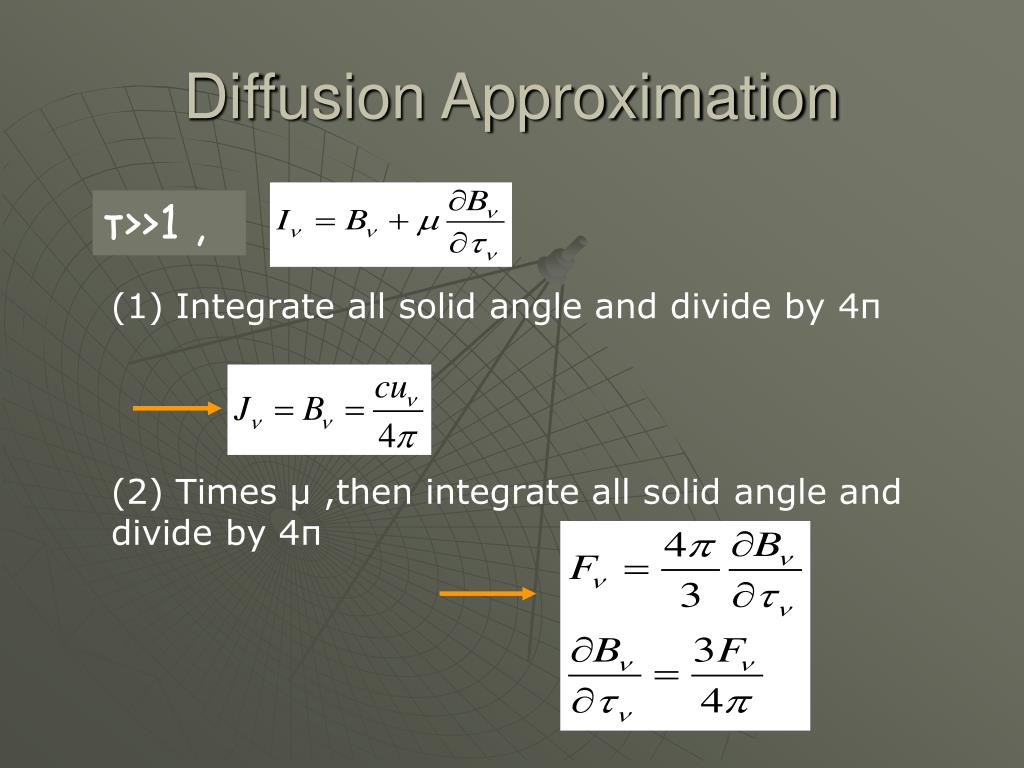 Diffusion Approximation

τ>>1 ,

$I_\nu = B_\nu + \mu \frac{\partial B_\nu}{\partial \tau_\nu}$

(1) Integrate all solid angle and divide by 4π

$J_\nu = B_\nu = \frac{cu_\nu}{4\pi}$

(2) Times μ ,then integrate all solid angle and divide by 4π

$F_\nu = \frac{4\pi}{3} \frac{\partial B_\nu}{\partial \tau_\nu}$

$\frac{\partial B_\nu}{\partial \tau_\nu} = \frac{3F_\nu}{4\pi}$